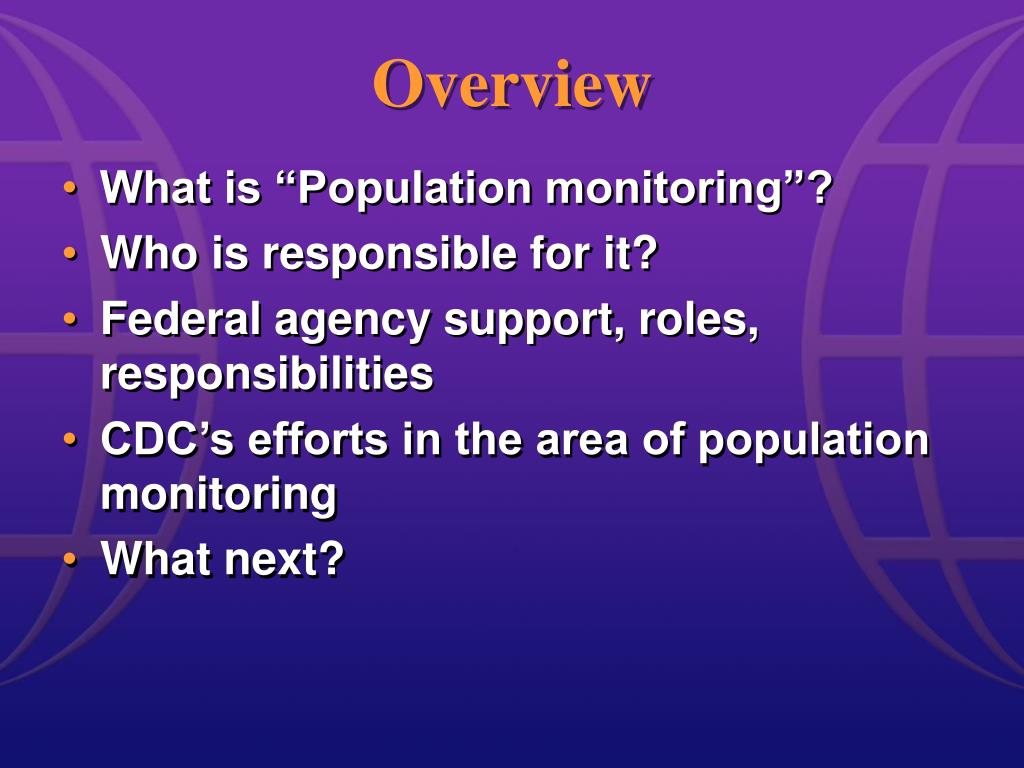 Overview

• What is “Population monitoring”?
• Who is responsible for it?
• Federal agency support, roles, responsibilities
• CDC’s efforts in the area of population monitoring
• What next?